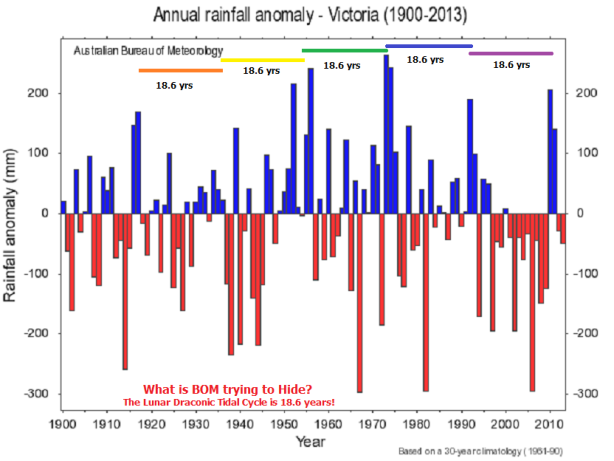 Annual rainfall anomaly - Victoria (1900-2013)

Australian Bureau of Meteorology

18.6 yrs

18.6 yrs

18.6 yrs

18.6 yrs

18.6 yrs

Rainfall anomaly (mm)

200

100

0

-100

-200

-300

200

100

0

-100

-200

-300

What is BOM trying to Hide?

The Lunar Draconic Tidal Cycle is 18.6 years!

1900 1910 1920 1930 1940 1950 1960 1970 1980 1990 2000 2010

Year

Based on a 30-year climatology (1961-90)